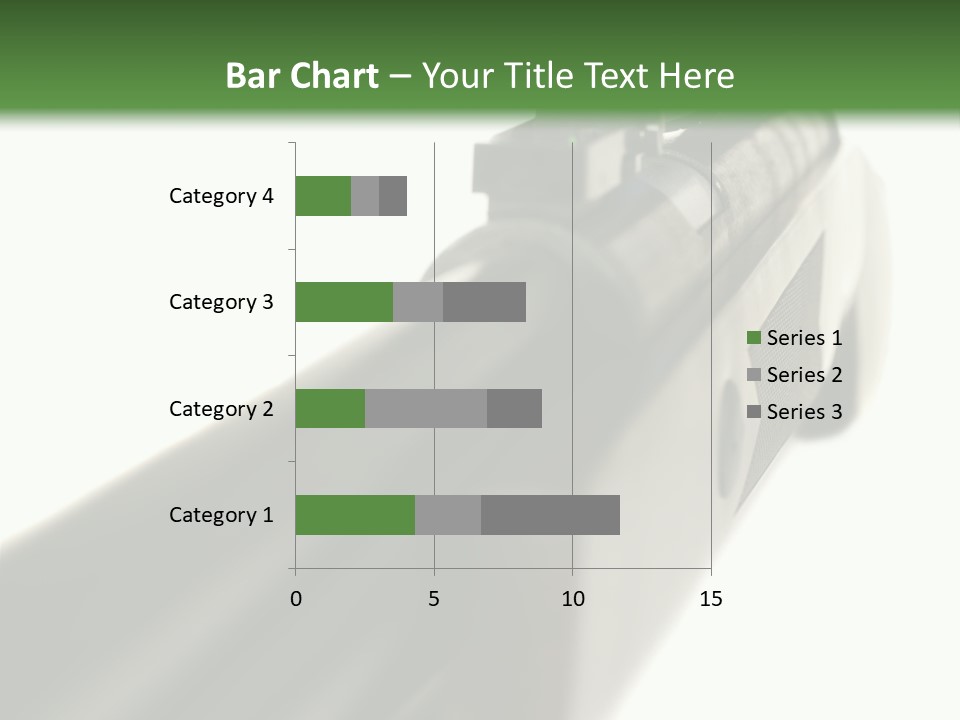 Bar Chart – Your Title Text Here

Category 4
Category 3
Category 2
Category 1

0
5
10
15

Series 1
Series 2
Series 3